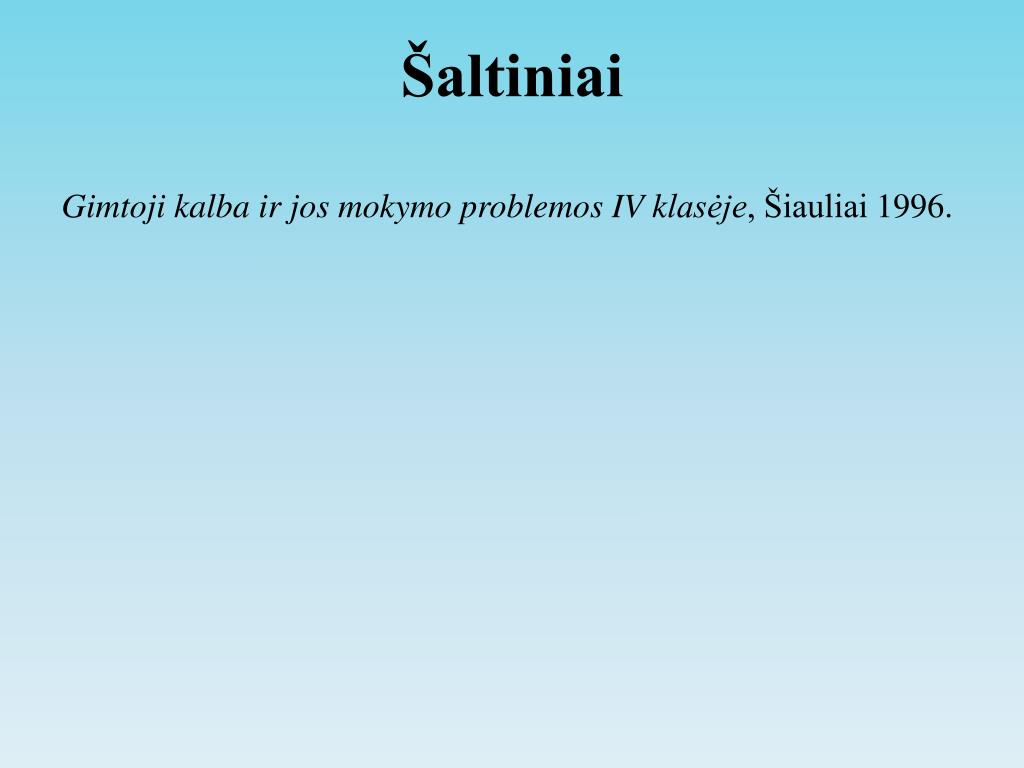 Šaltiniai

Gimtoji kalba ir jos mokymo problemos IV klasėje, Šiauliai 1996.